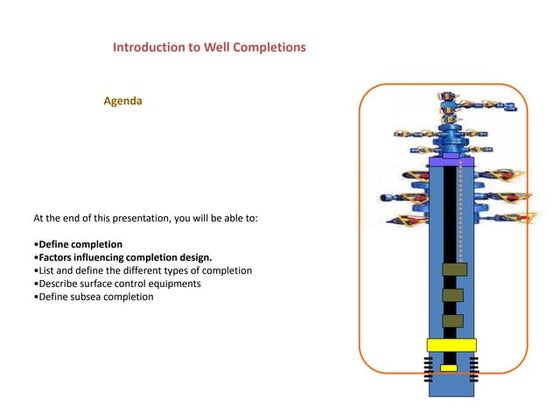 Introduction to Well Completions

Agenda

At the end of this presentation, you will be able to:

•Define completion
•Factors influencing completion design.
•List and define the different types of completion
•Describe surface control equipments
•Define subsea completion